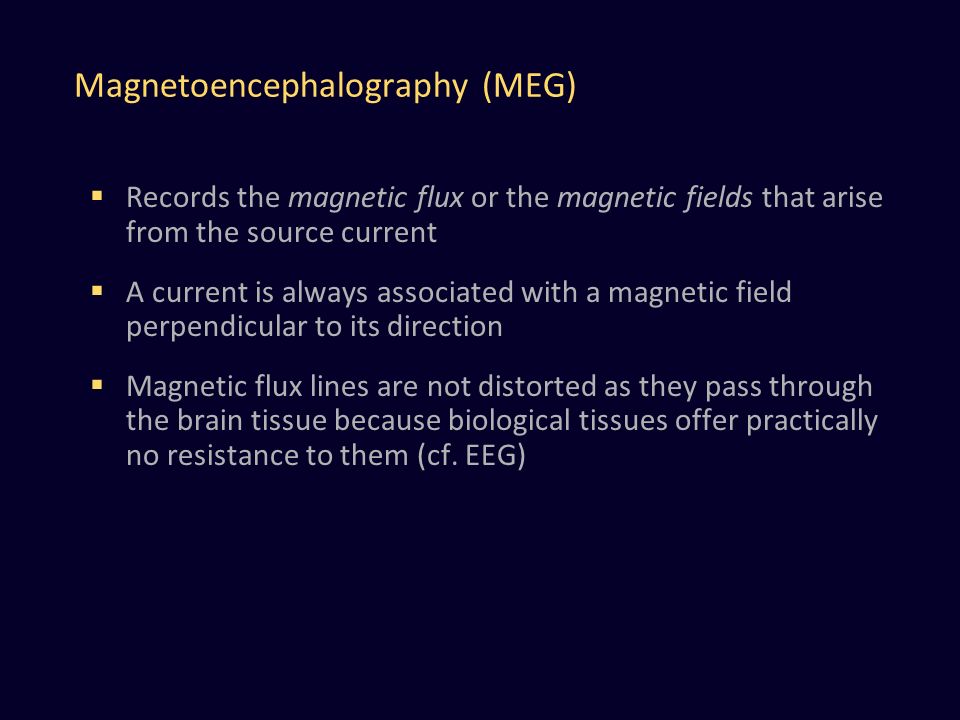 Magnetoencephalography (MEG)

▪ Records the magnetic flux or the magnetic fields that arise from the source current

▪ A current is always associated with a magnetic field perpendicular to its direction

▪ Magnetic flux lines are not distorted as they pass through the brain tissue because biological tissues offer practically no resistance to them (cf. EEG)